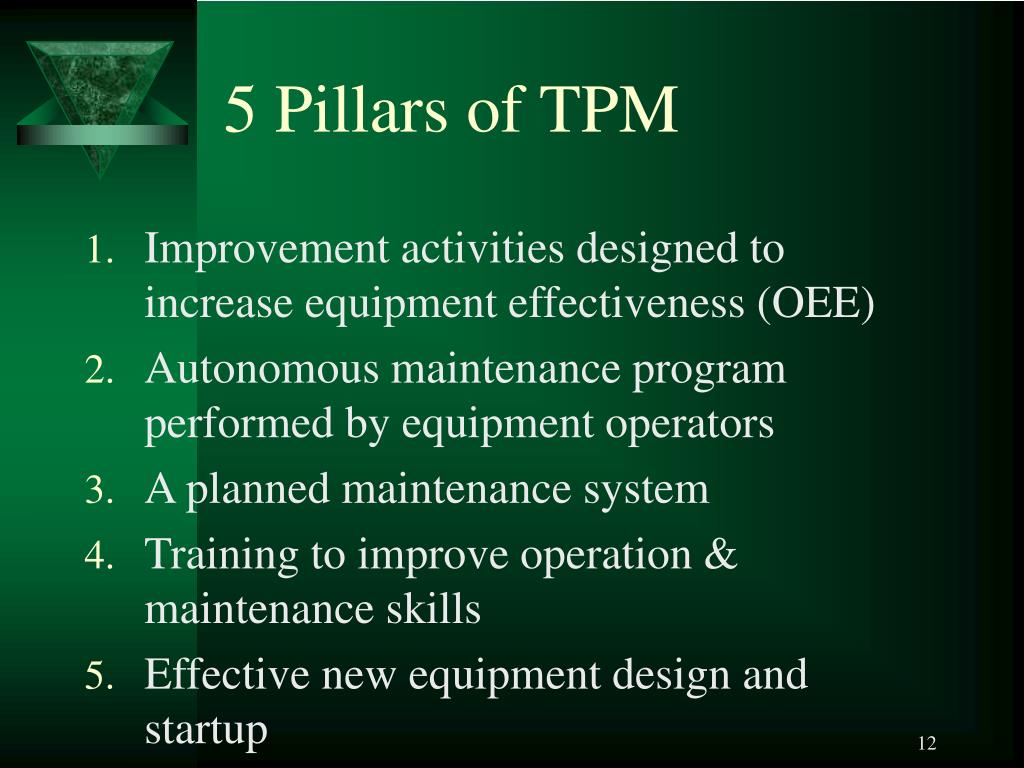 5 Pillars of TPM

1. Improvement activities designed to increase equipment effectiveness (OEE)
2. Autonomous maintenance program performed by equipment operators
3. A planned maintenance system
4. Training to improve operation & maintenance skills
5. Effective new equipment design and startup

12